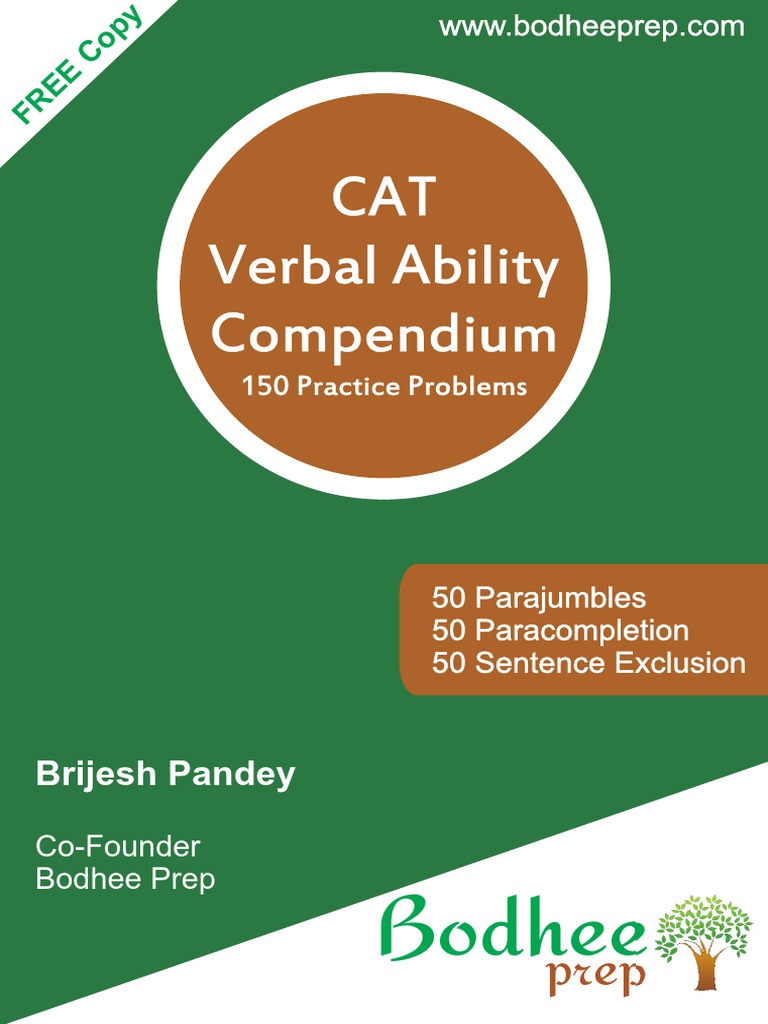 FREE Copy

www.bodheeprep.com

CAT
Verbal Ability
Compendium
150 Practice Problems

50 Parajumbles
50 Paracompletion
50 Sentence Exclusion

Brijesh Pandey

Co-Founder
Bodhee Prep

Bodhee
prep